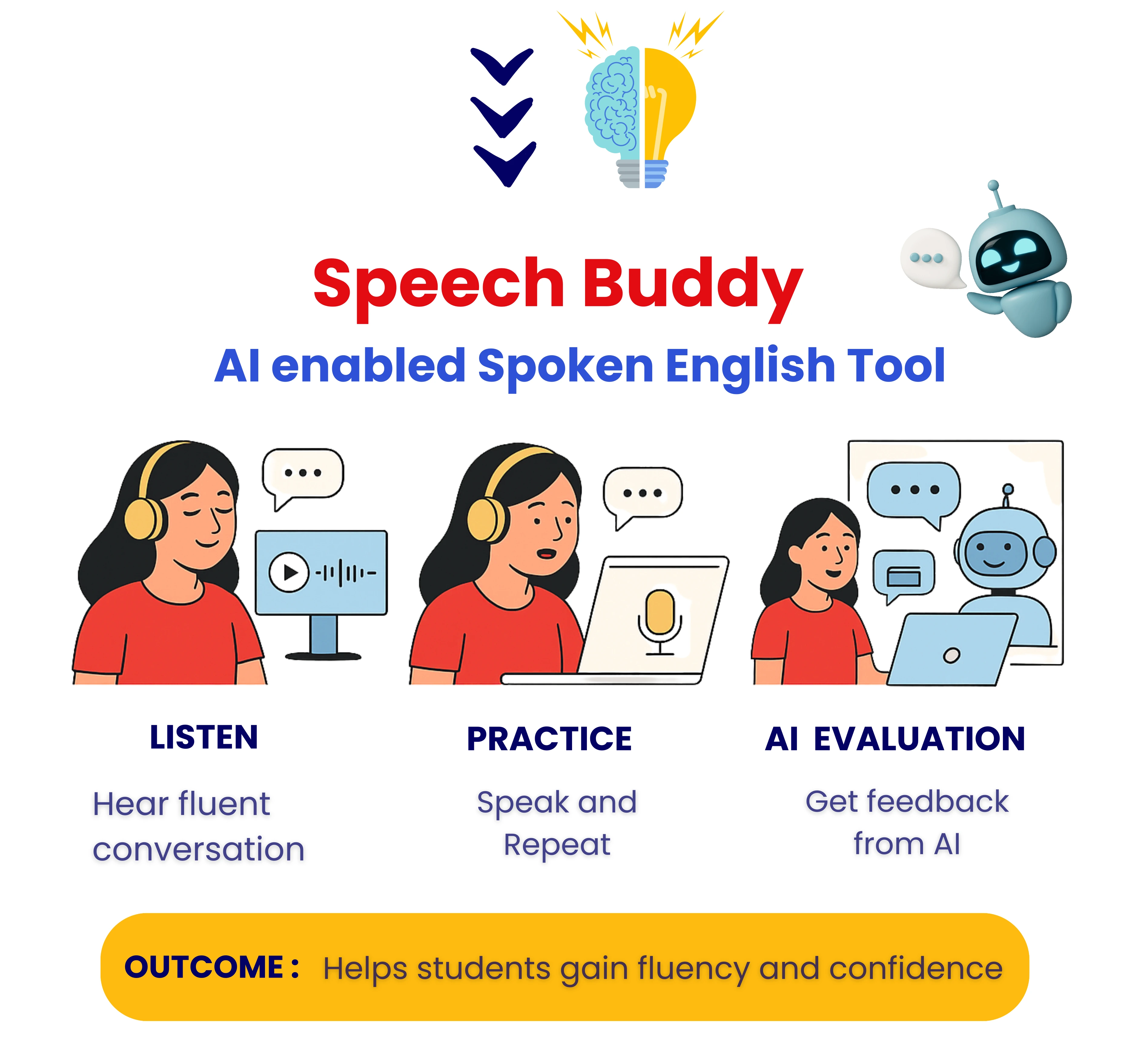 Speech Buddy

AI enabled Spoken English Tool

LISTEN

Hear fluent conversation

PRACTICE

Speak and Repeat

AI EVALUATION

Get feedback from AI

OUTCOME : Helps students gain fluency and confidence